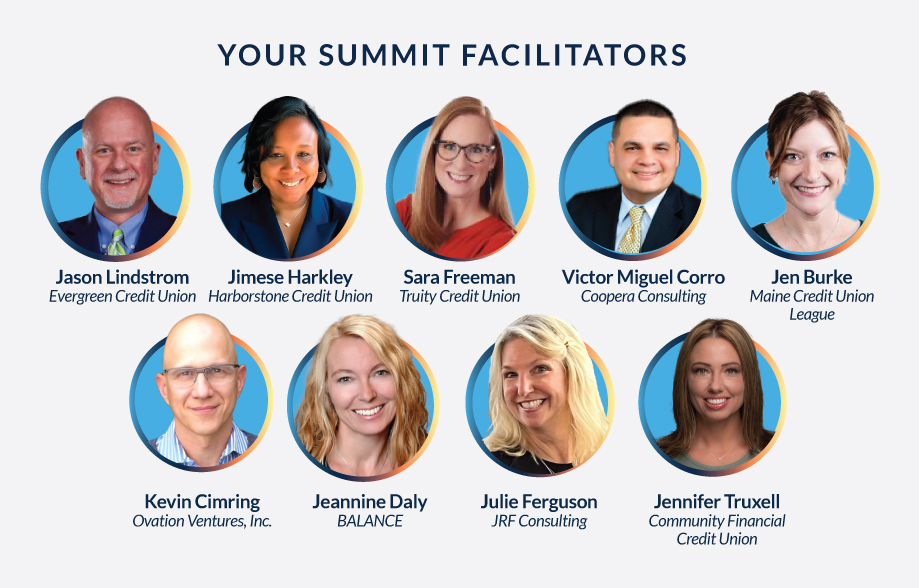 YOUR SUMMIT FACILITATORS

Jason Lindstrom
Evergreen Credit Union

Jimese Harkley
Harborstone Credit Union

Sara Freeman
Truity Credit Union

Victor Miguel Corro
Coopera Consulting

Jen Burke
Maine Credit Union League

Kevin Cimring
Ovation Ventures, Inc.

Jeannine Daly
BALANCE

Julie Ferguson
JRF Consulting

Jennifer Truxell
Community Financial Credit Union